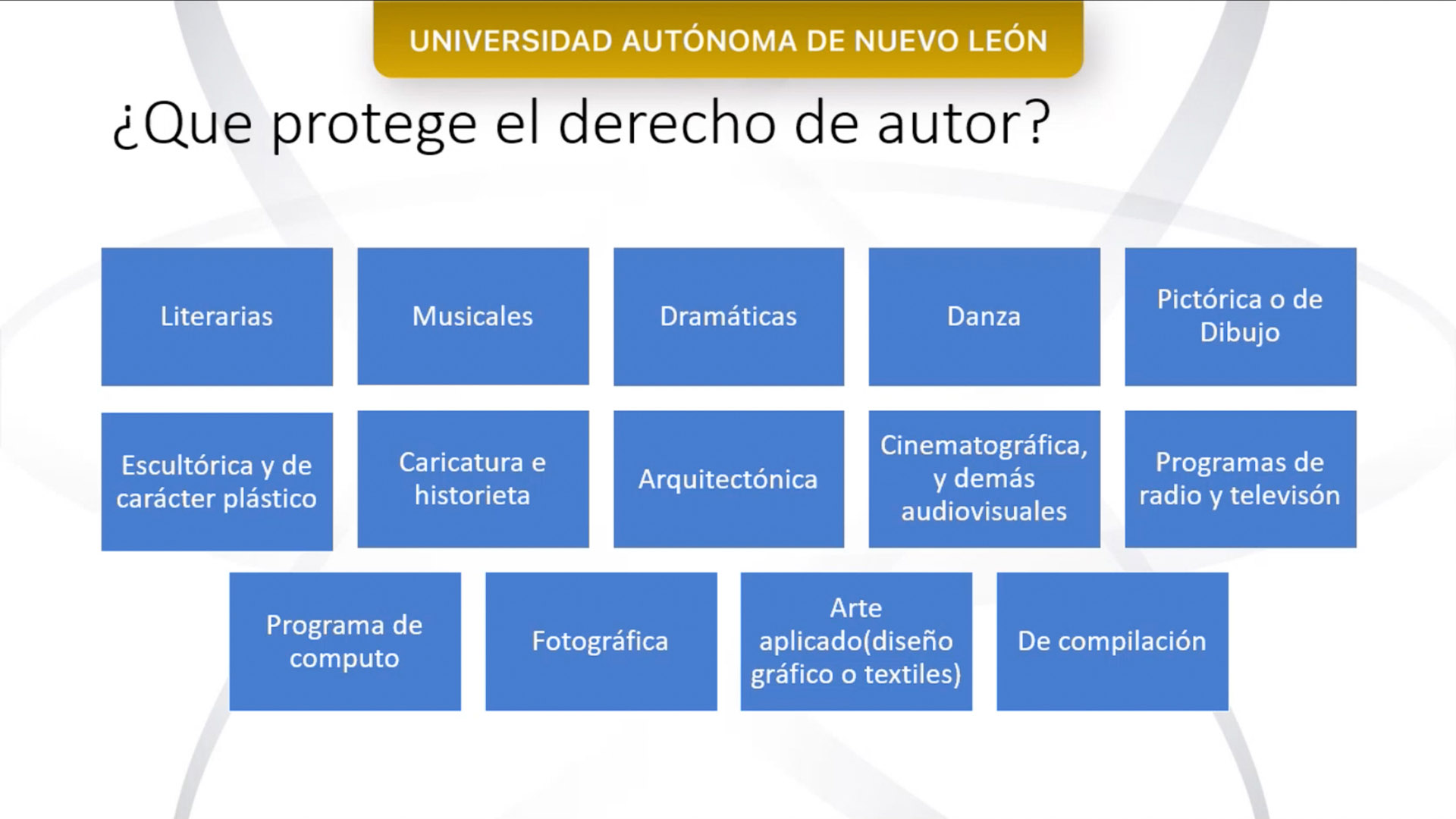 UNIVERSIDAD AUTÓNOMA DE NUEVO LEÓN

¿Que protege el derecho de autor?

Literarias

Musicales

Dramáticas

Danza

Pictórica o de Dibujo

Escultórica y de carácter plástico

Caricatura e historieta

Arquitectónica

Cinematográfica, y demás audiovisuales

Programas de radio y televisón

Programa de computo

Fotográfica

Arte aplicado(diseño gráfico o textiles)

De compilación